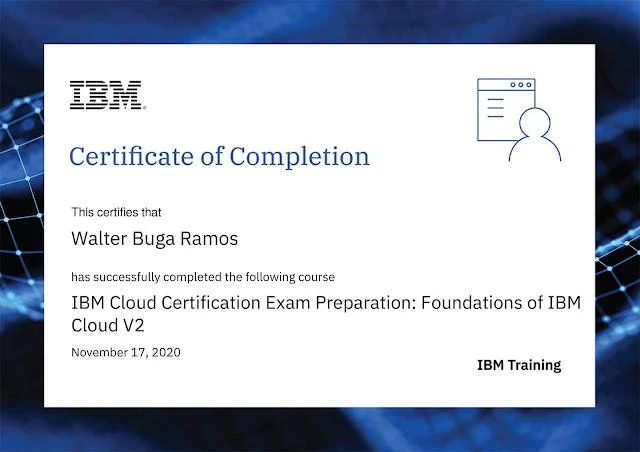 IBM

Certificate of Completion

This certifies that

Walter Buga Ramos

has successfully completed the following course

IBM Cloud Certification Exam Preparation: Foundations of IBM Cloud V2

November 17, 2020

IBM Training